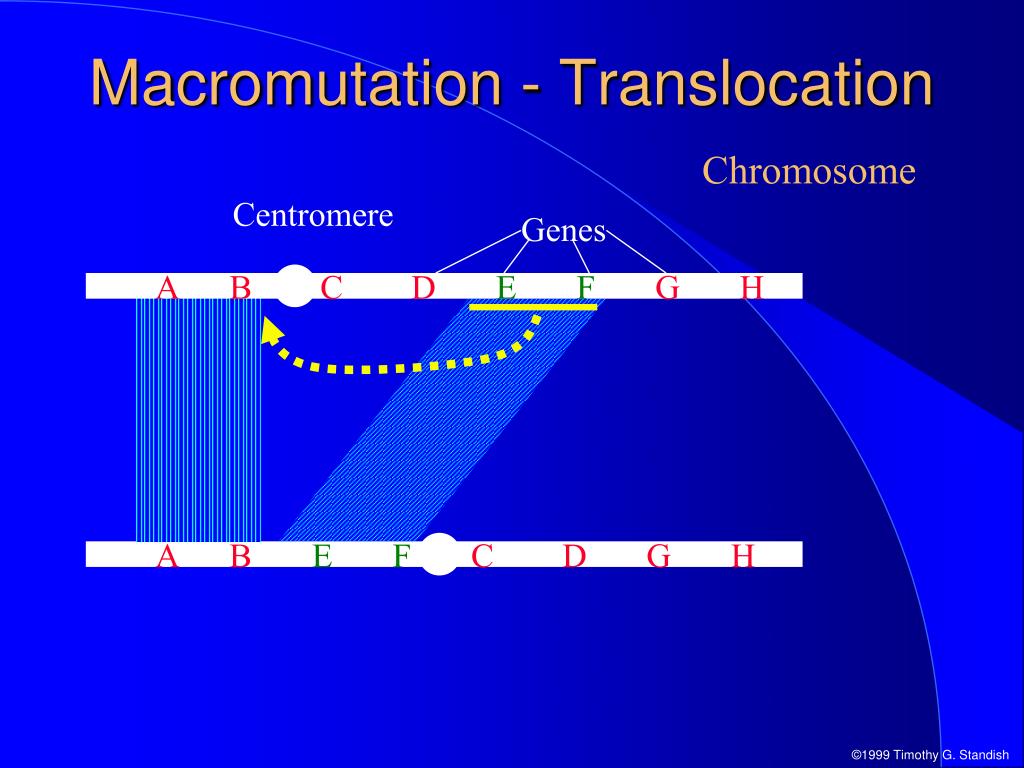 Macromutation - Translocation

Chromosome

Centromere

Genes

A B C D E F G H

A B E F C D G H

©1999 Timothy G. Standish